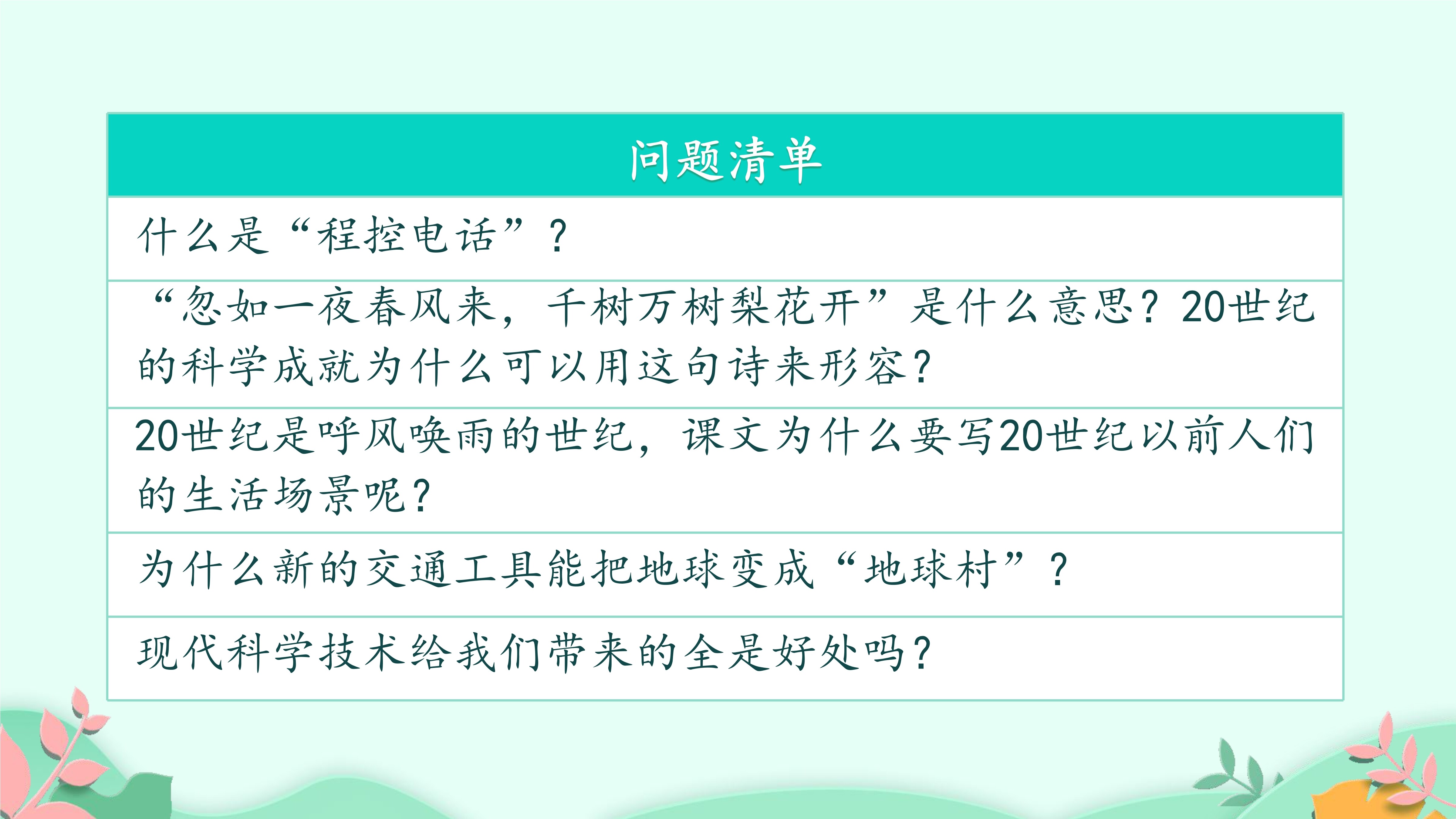 | 问题清单 |
|---|
| 什么是“程控电话”？ |
| “忽如一夜春风来，千树万树梨花开”是什么意思？20世纪的科学成就为什么可以用这句诗来形容？ |
| 20世纪是呼风唤雨的世纪，课文为什么要写20世纪以前人们的生活场景呢？ |
| 为什么新的交通工具能把地球变成“地球村”？ |
| 现代科学技术给我们带来的全是好处吗？ |